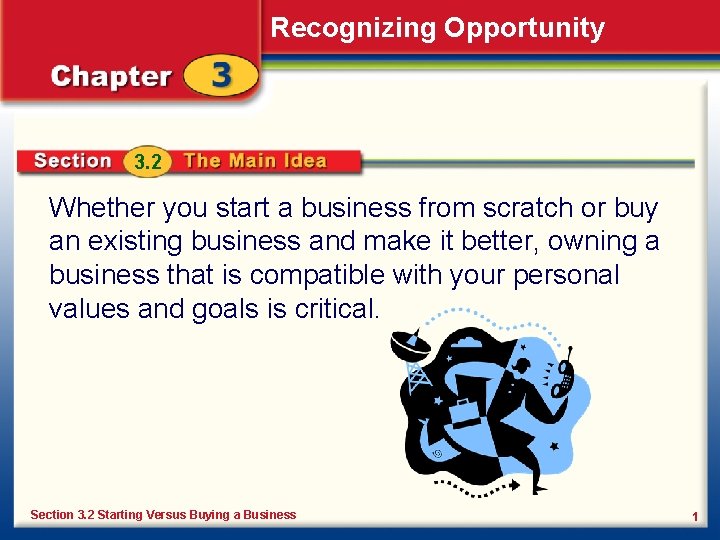 Recognizing Opportunity

Chapter 3

Section 3.2 The Main Idea

Whether you start a business from scratch or buy an existing business and make it better, owning a business that is compatible with your personal values and goals is critical.

Section 3.2 Starting Versus Buying a Business

1